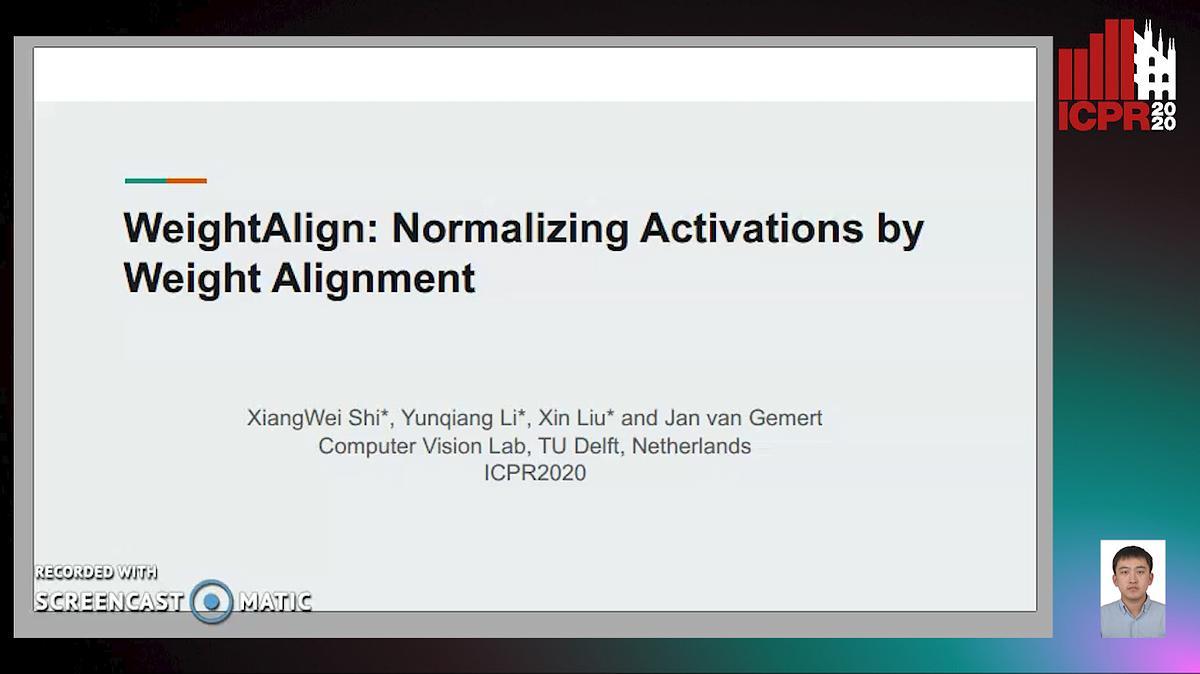 ICPR 2020

WeightAlign: Normalizing Activations by Weight Alignment

XiangWei Shi*, Yunqiang Li*, Xin Liu* and Jan van Gemert
Computer Vision Lab, TU Delft, Netherlands
ICPR2020

RECORDED WITH
SCREENCAST MATIC